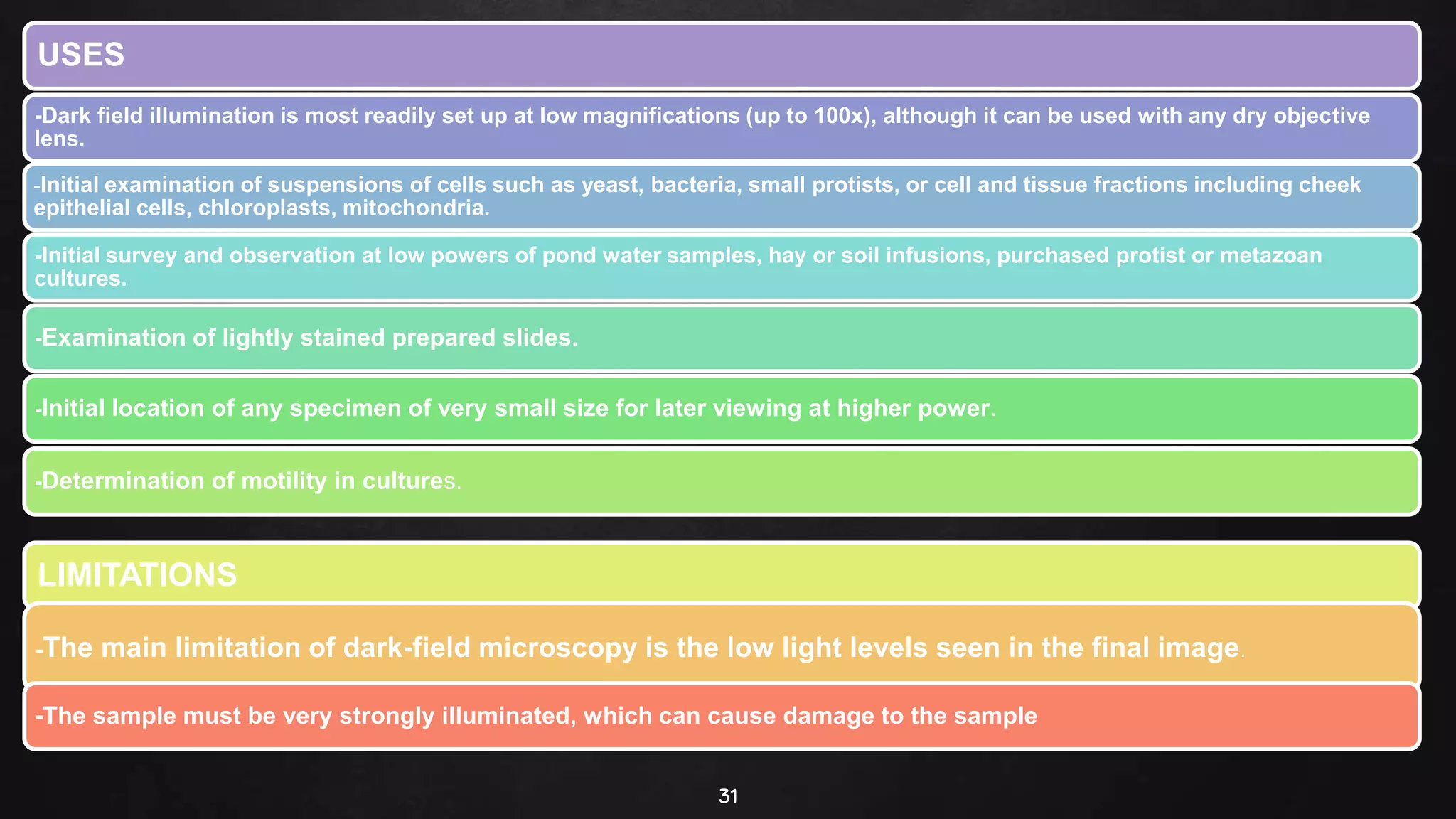 USES

-Dark field illumination is most readily set up at low magnifications (up to 100x), although it can be used with any dry objective lens.

-Initial examination of suspensions of cells such as yeast, bacteria, small protists, or cell and tissue fractions including cheek epithelial cells, chloroplasts, mitochondria.

-Initial survey and observation at low powers of pond water samples, hay or soil infusions, purchased protist or metazoan cultures.

-Examination of lightly stained prepared slides.

-Initial location of any specimen of very small size for later viewing at higher power.

-Determination of motility in cultures.

LIMITATIONS

-The main limitation of dark-field microscopy is the low light levels seen in the final image.

-The sample must be very strongly illuminated, which can cause damage to the sample

31